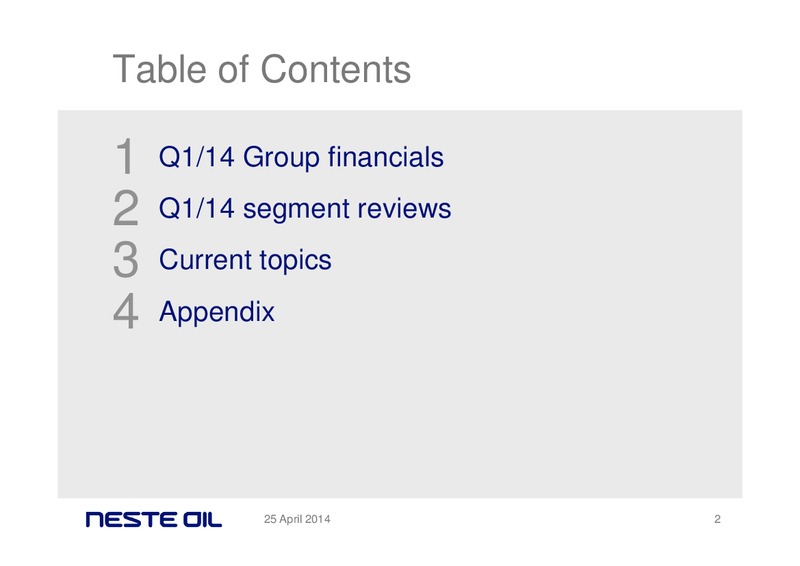 Table of Contents

1 Q1/14 Group financials
2 Q1/14 segment reviews
3 Current topics
4 Appendix

NESTE OIL 25 April 2014 2